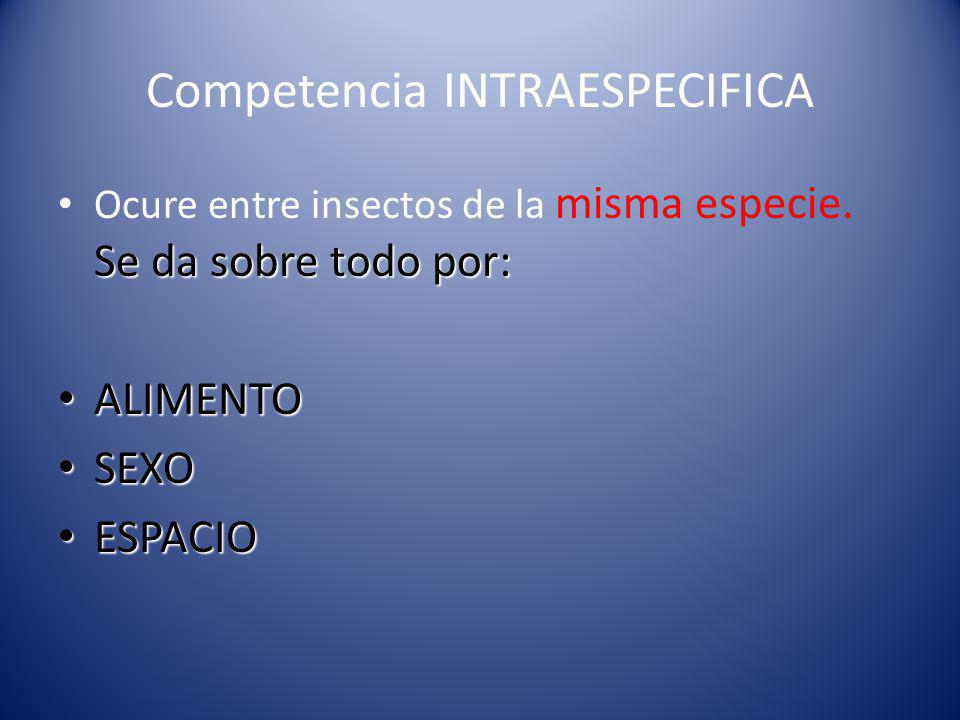 Competencia INTRAESPECIFICA

• Ocure entre insectos de la misma especie. Se da sobre todo por:

• ALIMENTO
• SEXO
• ESPACIO